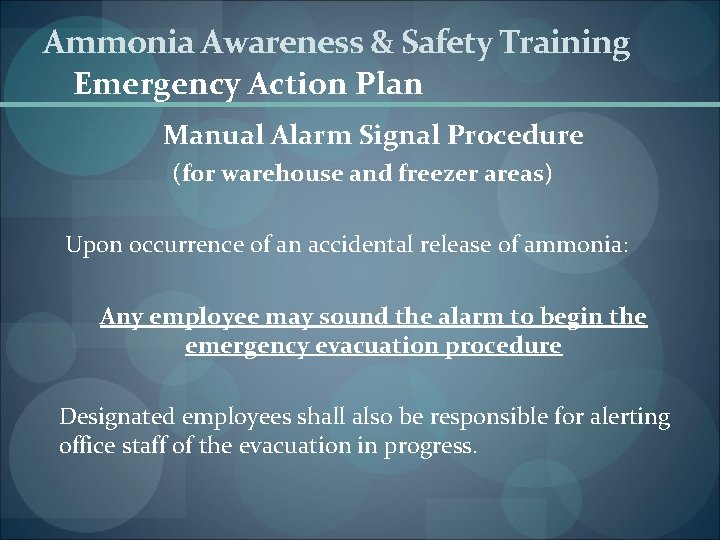 Ammonia Awareness & Safety Training
Emergency Action Plan

Manual Alarm Signal Procedure
(for warehouse and freezer areas)

Upon occurrence of an accidental release of ammonia:

Any employee may sound the alarm to begin the emergency evacuation procedure

Designated employees shall also be responsible for alerting office staff of the evacuation in progress.